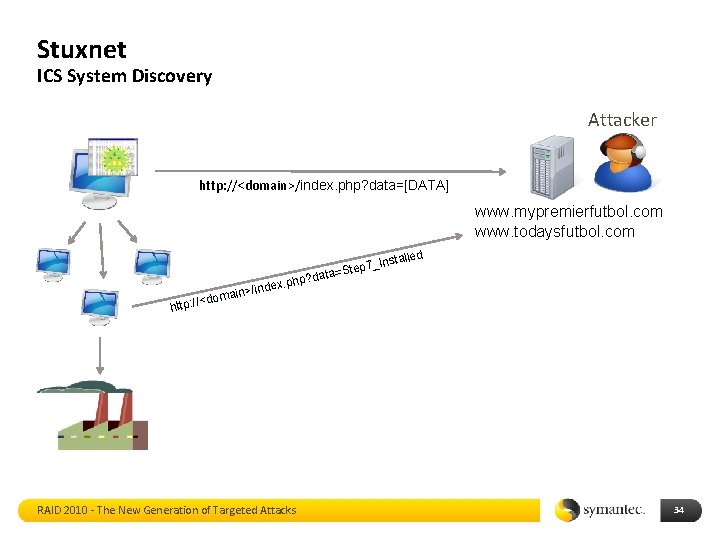 Stuxnet
ICS System Discovery

Attacker

http://<domain>/index.php?data=[DATA]

www.mypremierfutbol.com
www.todaysfutbol.com

http://<domain>/index.php?data=Step7_Installed

RAID 2010 - The New Generation of Targeted Attacks

symantec.

34